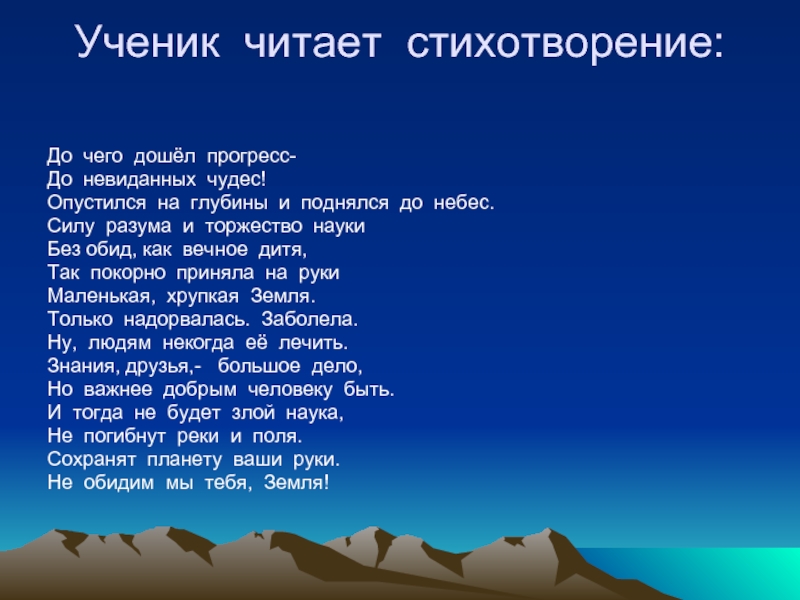 Ученик читает стихотворение:

До чего дошёл прогресс-
До невиданных чудес!
Опустился на глубины и поднялся до небес.
Силу разума и торжество науки
Без обид, как вечное дитя,
Так покорно приняла на руки
Маленькая, хрупкая Земля.
Только надорвалась. Заболела.
Ну, людям некогда её лечить.
Знания, друзья,- большое дело,
Но важнее добрым человеку быть.
И тогда не будет злой наука,
Не погибнут реки и поля.
Сохранят планету ваши руки.
Не обидим мы тебя, Земля!